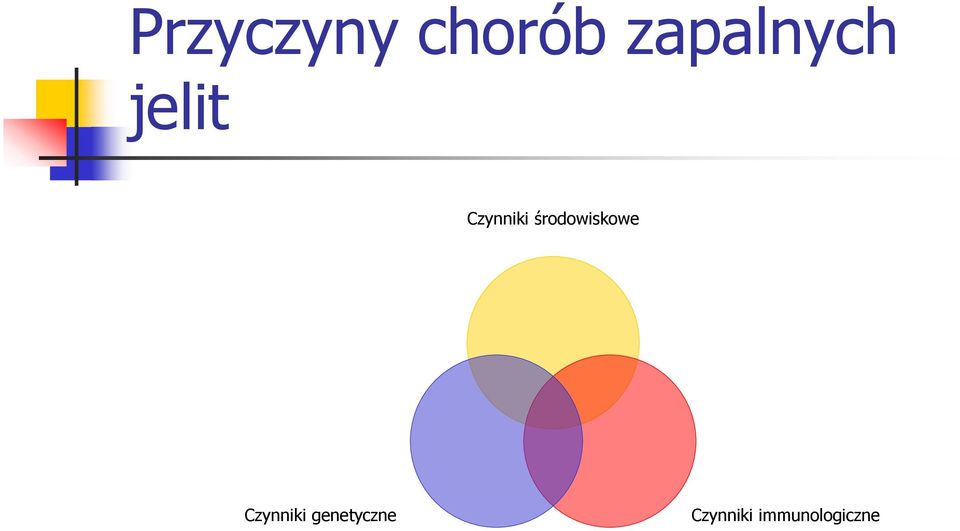 Przyczyny chorób zapalnych jelit

Czynniki środowiskowe

Czynniki genetyczne

Czynniki immunologiczne